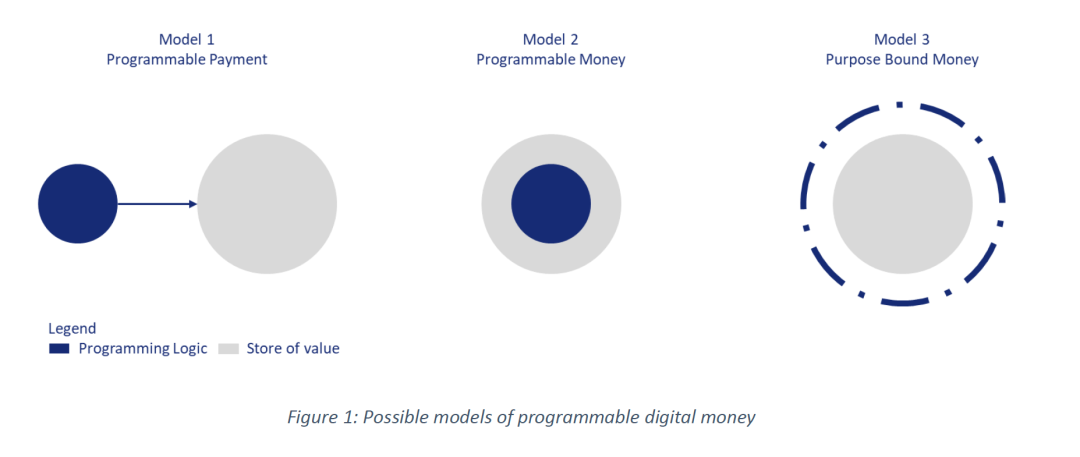 Model 1
Programmable Payment

Model 2
Programmable Money

Model 3
Purpose Bound Money

Legend
Programming Logic
Store of value

Figure 1: Possible models of programmable digital money